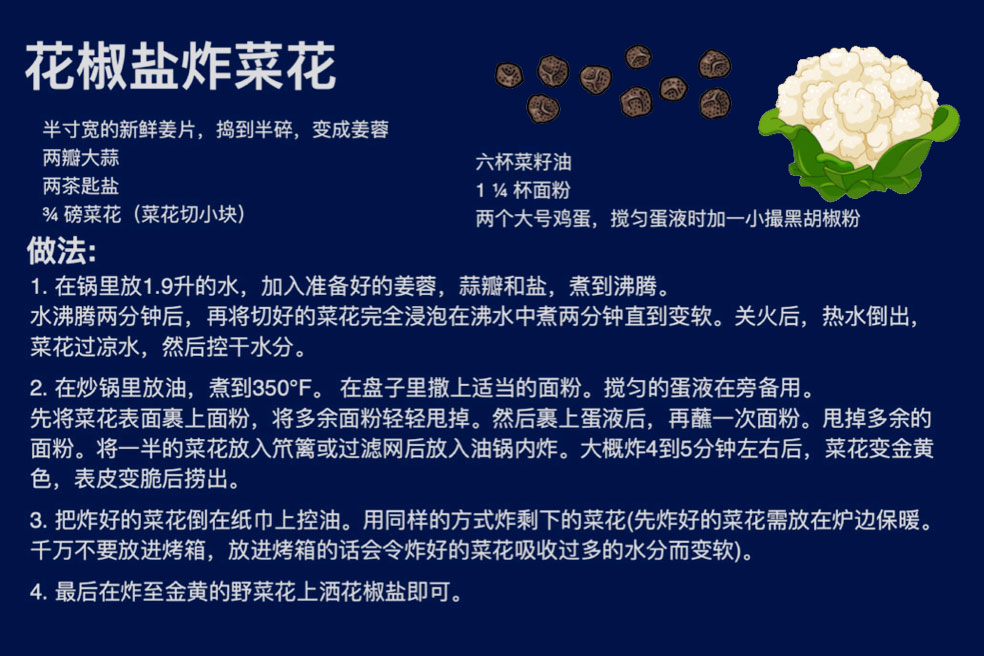 花椒盐炸菜花

半寸宽的新鲜姜片，捣到半碎，变成姜蓉
两瓣大蒜
两茶匙盐
¾ 磅菜花（菜花切小块）

六杯菜籽油
1 ¼ 杯面粉
两个大号鸡蛋，搅匀蛋液时加一小撮黑胡椒粉

做法:

1. 在锅里放1.9升的水，加入准备好的姜蓉，蒜瓣和盐，煮到沸腾。
水沸腾两分钟后，再将切好的菜花完全浸泡在沸水中煮两分钟直到变软。关火后，热水倒出，菜花过凉水，然后控干水分。

2. 在炒锅里放油，煮到350°F。 在盘子里撒上适当的面粉。搅匀的蛋液在旁备用。
先将菜花表面裹上面粉，将多余面粉轻轻甩掉。然后裹上蛋液后，再蘸一次面粉。甩掉多余的面粉。将一半的菜花放入笊篱或过滤网后放入油锅内炸。大概炸4到5分钟左右后，菜花变金黄色，表皮变脆后捞出。

3. 把炸好的菜花倒在纸巾上控油。用同样的方式炸剩下的菜花(先炸好的菜花需放在炉边保暖。千万不要放进烤箱，放进烤箱的话会令炸好的菜花吸收过多的水分而变软)。

4. 最后在炸至金黄的野菜花上洒花椒盐即可。